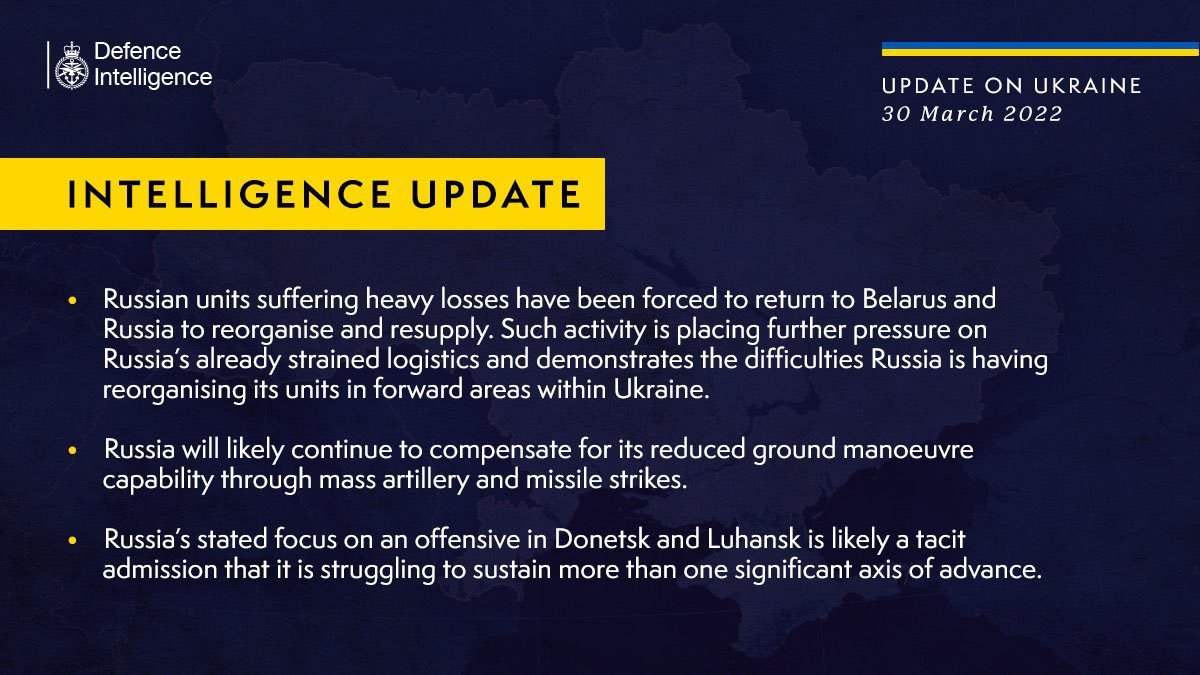 Defence Intelligence

UPDATE ON UKRAINE
30 March 2022

INTELLIGENCE UPDATE

• Russian units suffering heavy losses have been forced to return to Belarus and Russia to reorganise and resupply. Such activity is placing further pressure on Russia's already strained logistics and demonstrates the difficulties Russia is having reorganising its units in forward areas within Ukraine.

• Russia will likely continue to compensate for its reduced ground manoeuvre capability through mass artillery and missile strikes.

• Russia's stated focus on an offensive in Donetsk and Luhansk is likely a tacit admission that it is struggling to sustain more than one significant axis of advance.